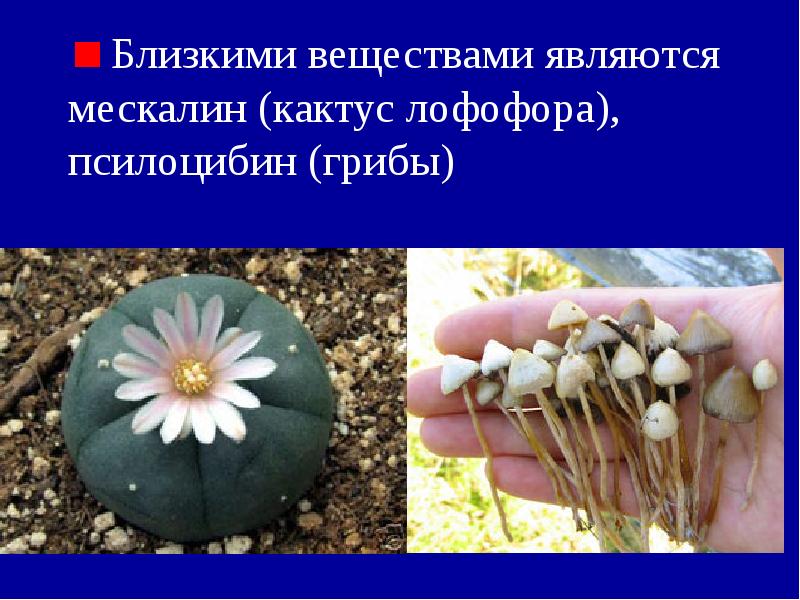 Близкими веществами являются мескалин (кактус лофофора), псилоцибин (грибы)